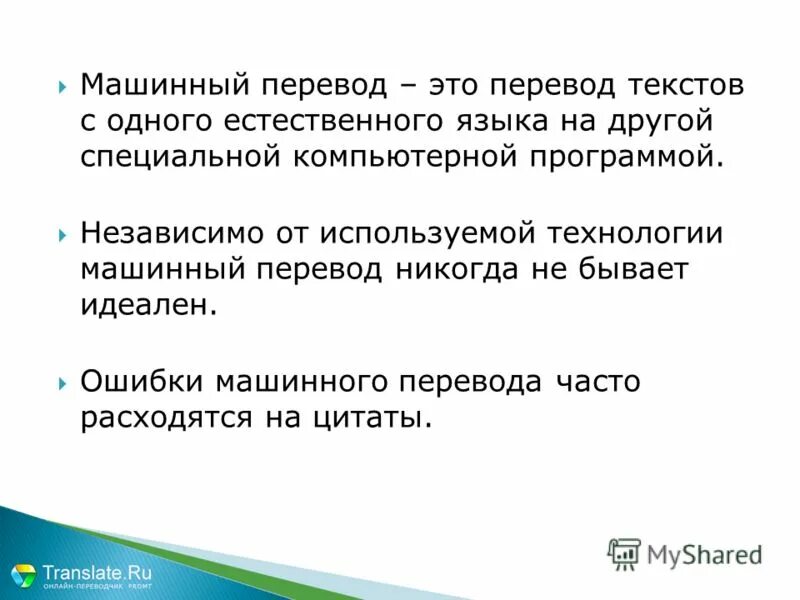 Машинный перевод – это перевод текстов с одного естественного языка на другой специальной компьютерной программой.

Независимо от используемой технологии машинный перевод никогда не бывает идеален.

Ошибки машинного перевода часто расходятся на цитаты.

Translate.Ru
ОНЛАЙН-ПЕРЕВОДЧИК PROMT

MyShared